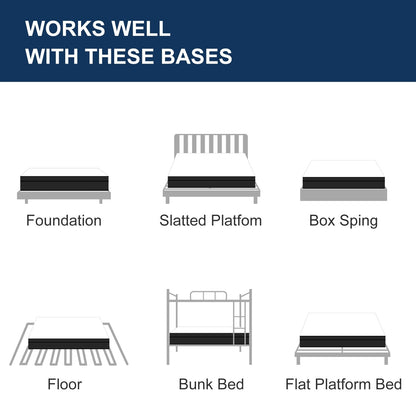 WORKS WELL
WITH THESE BASES

Foundation

Slatted Platfom

Box Sping

Floor

Bunk Bed

Flat Platform Bed